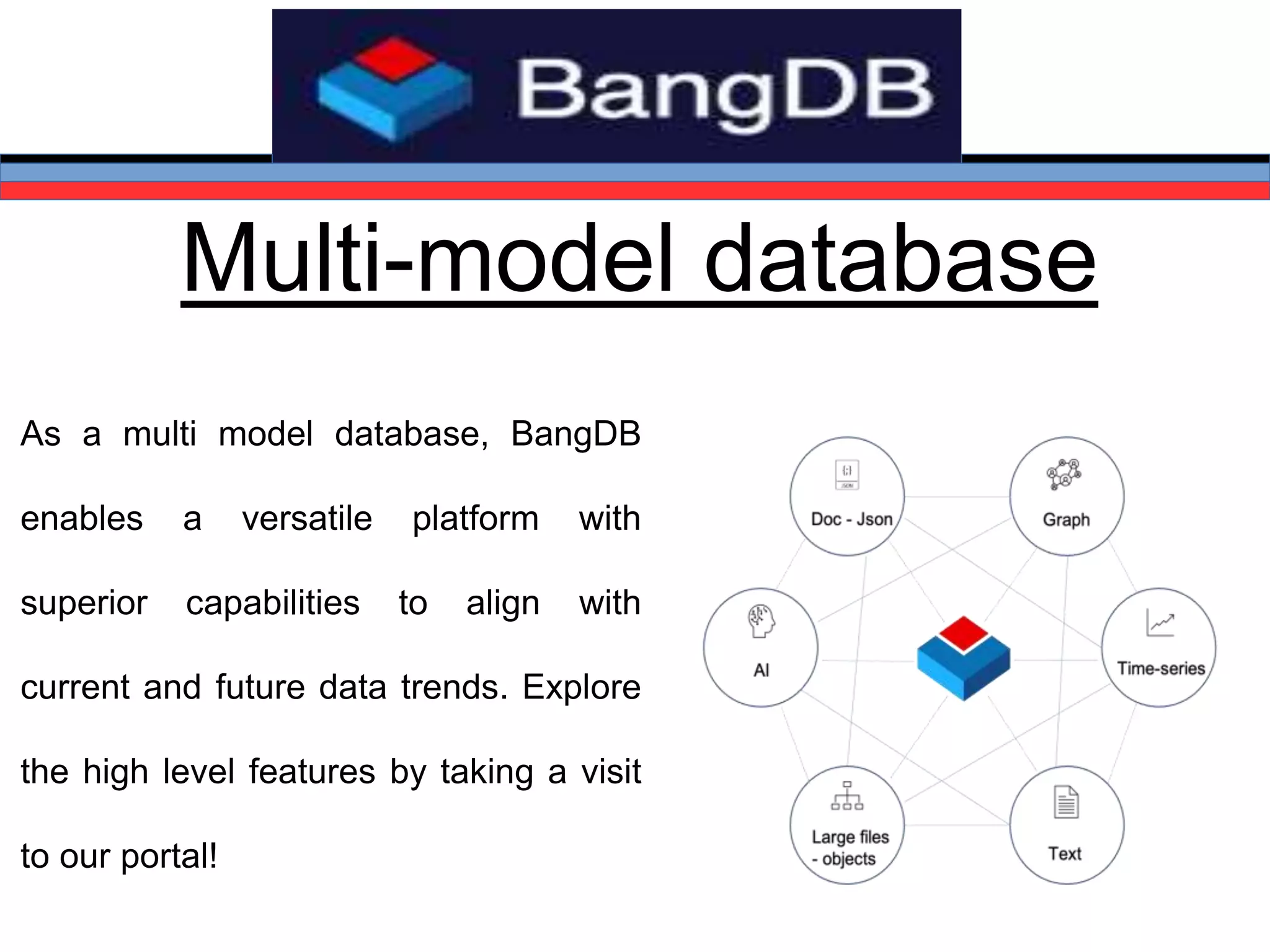 BangDB

Multi-model database

As a multi model database, BangDB enables a versatile platform with superior capabilities to align with current and future data trends. Explore the high level features by taking a visit to our portal!

Doc - Json

Graph

AI

Time-series

Large files - objects

Text